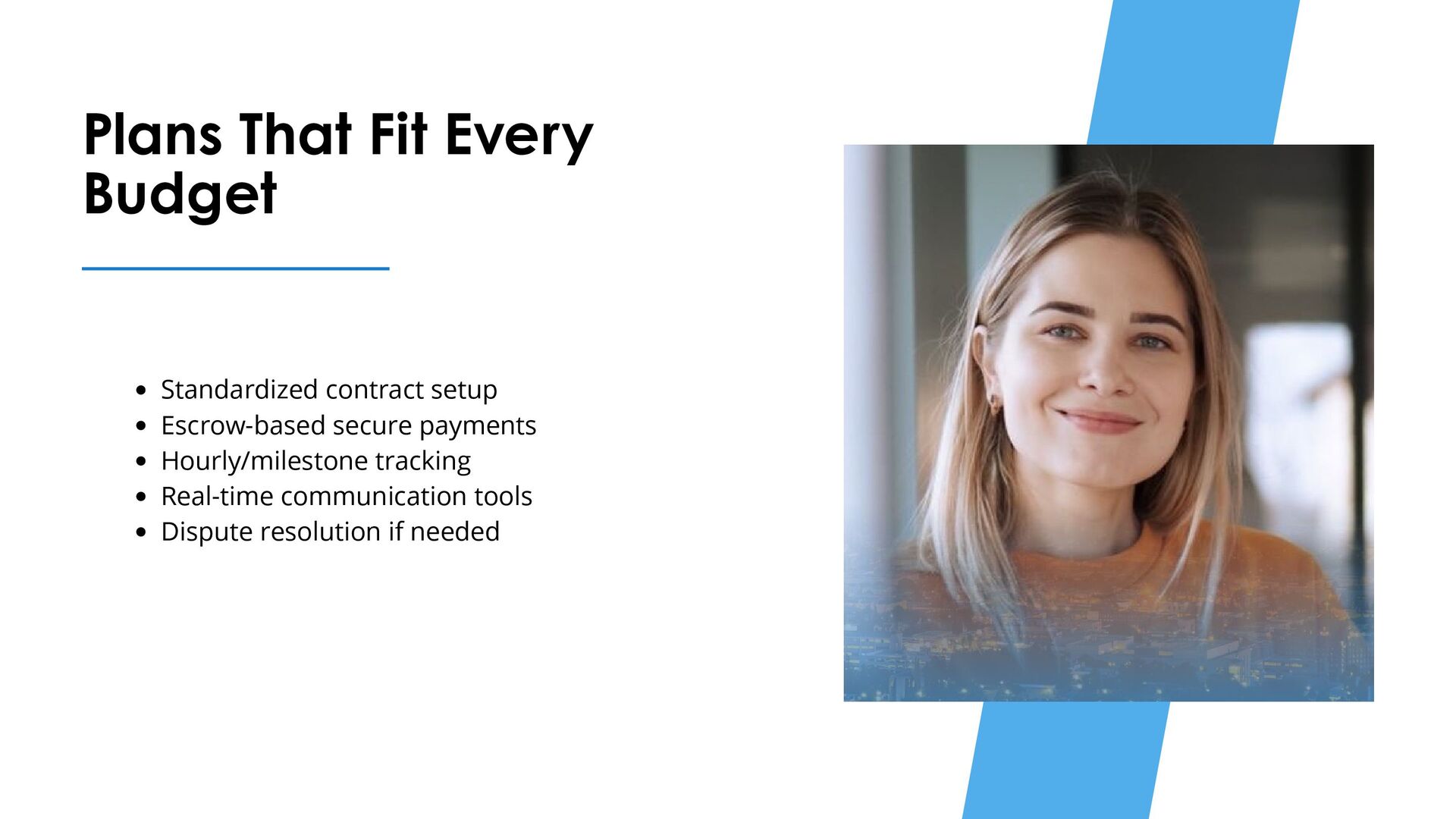 Plans That Fit Every Budget

- Standardized contract setup
- Escrow-based secure payments
- Hourly/milestone tracking
- Real-time communication tools
- Dispute resolution if needed